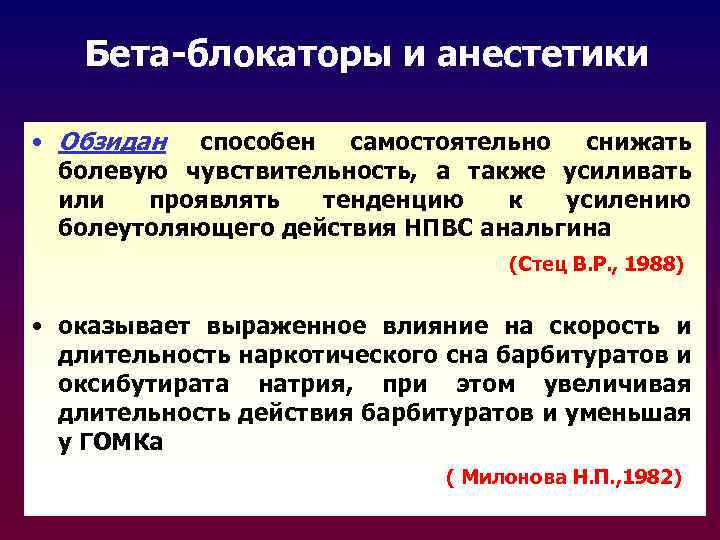 Бета-блокаторы и анестетики

• Обзидан способен самостоятельно снижать болевую чувствительность, а также усиливать или проявлять тенденцию к усилению болеутоляющего действия НПВС анальгина

(Стец В.Р., 1988)

• оказывает выраженное влияние на скорость и длительность наркотического сна барбитуратов и оксибутирата натрия, при этом увеличивая длительность действия барбитуратов и уменьшая у ГОМКа

( Милонова Н.П.,1982)